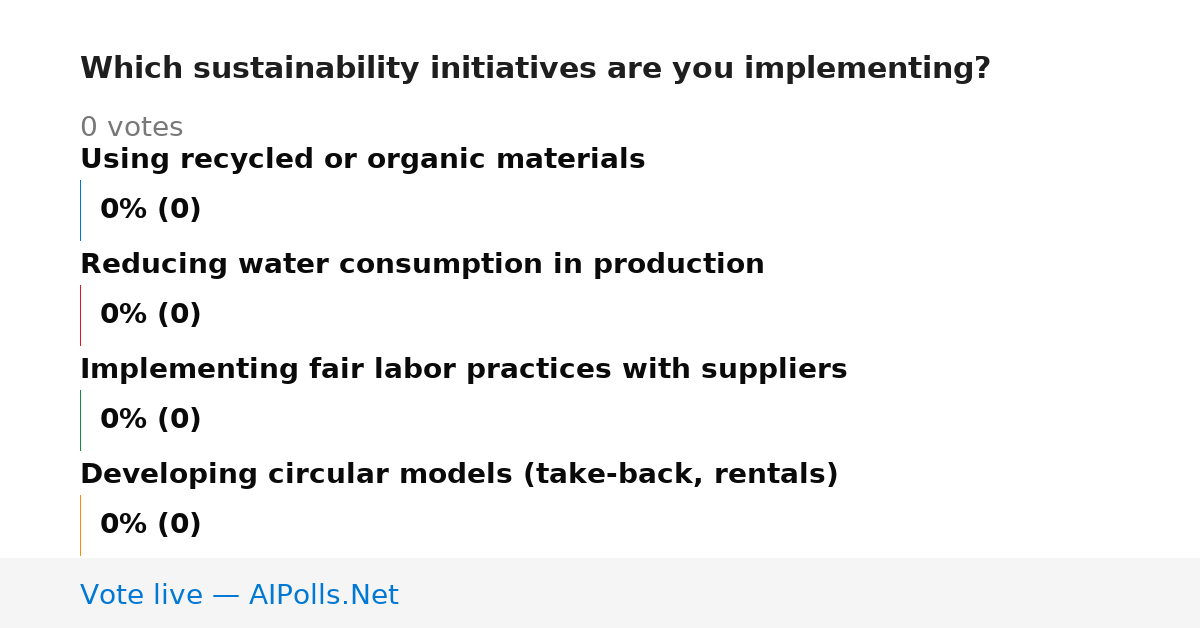 Which sustainability initiatives are you implementing?

0 votes

Using recycled or organic materials

0% (0)

Reducing water consumption in production

0% (0)

Implementing fair labor practices with suppliers

0% (0)

Developing circular models (take-back, rentals)

0% (0)

Vote live — AIPolls.Net